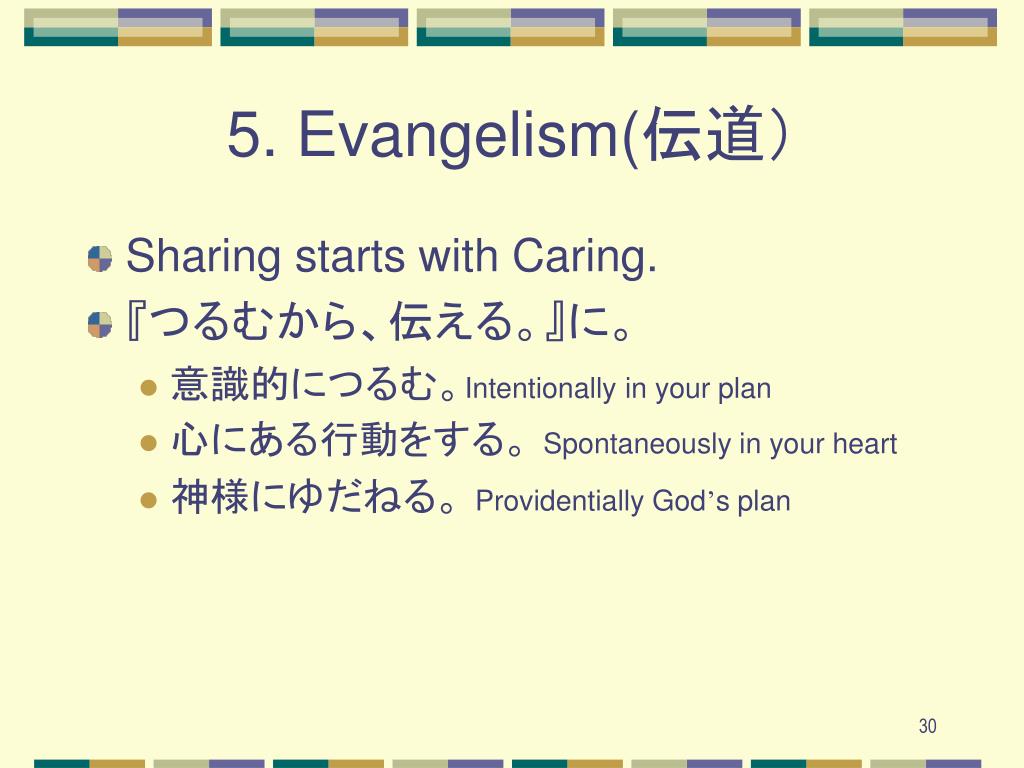 5. Evangelism(伝道）

Sharing starts with Caring.

『つるむから、伝える。』に。

意識的につるむ。Intentionally in your plan

心にある行動をする。Spontaneously in your heart

神様にゆだねる。Providentially God’s plan

30